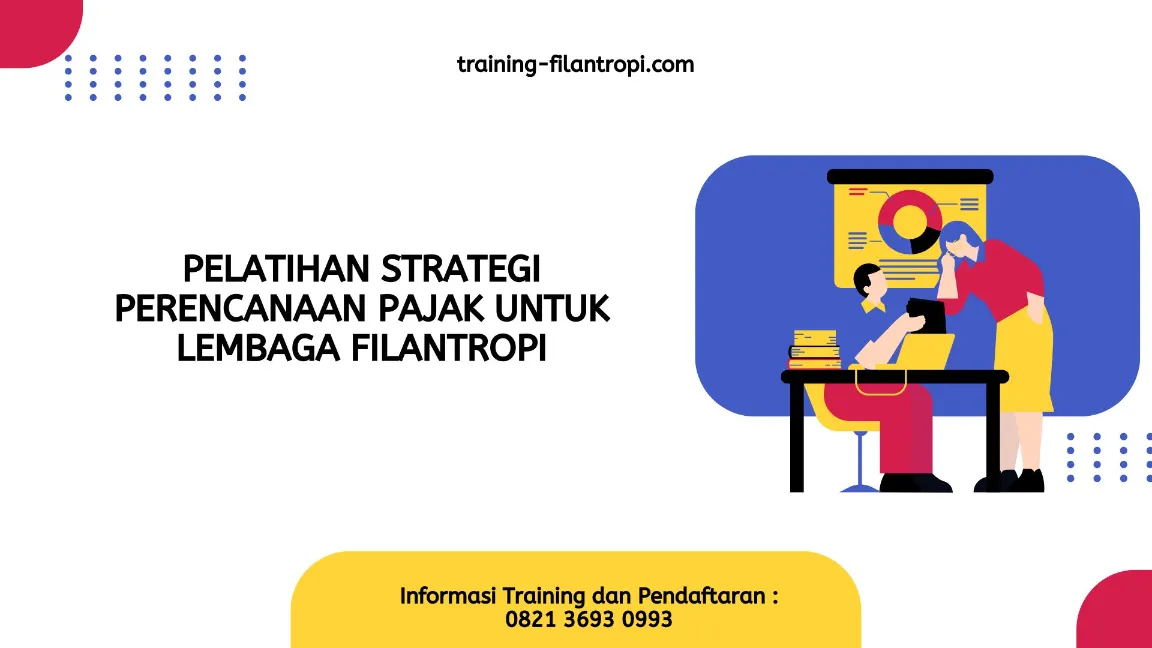 training-filantropi.com

PELATIHAN STRATEGI PERENCANAAN PAJAK UNTUK LEMBAGA FILANTROPI

Informasi Training dan Pendaftaran :
0821 3693 0993